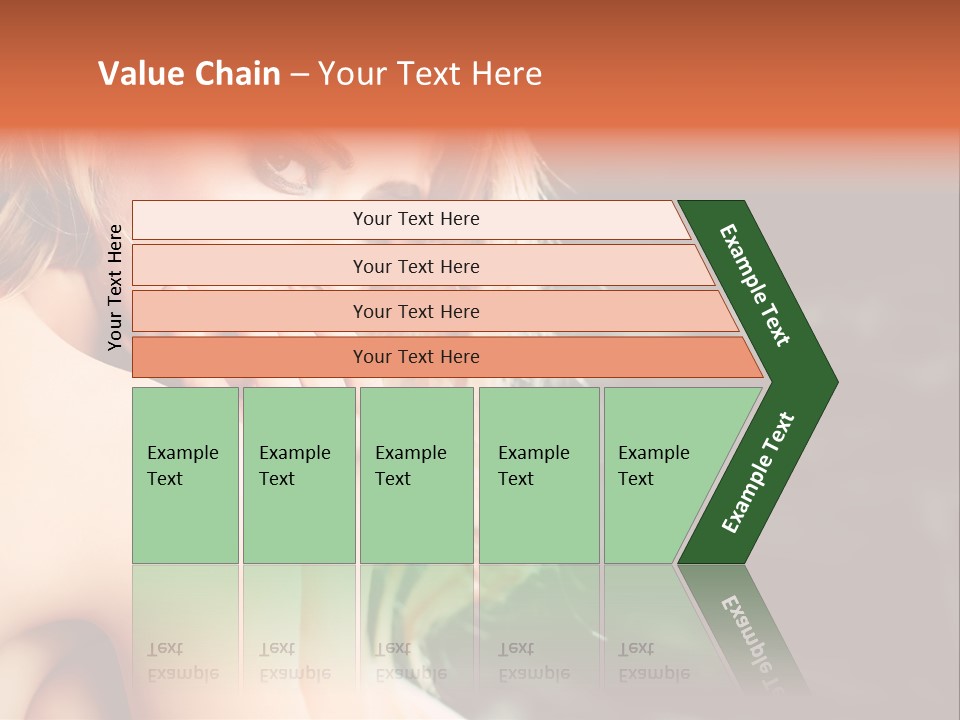 Value Chain – Your Text Here

Your Text Here

Your Text Here

Your Text Here

Your Text Here

Your Text Here

Example Text

Example Text

Example Text

Example Text

Example Text

Example Text

Example Text